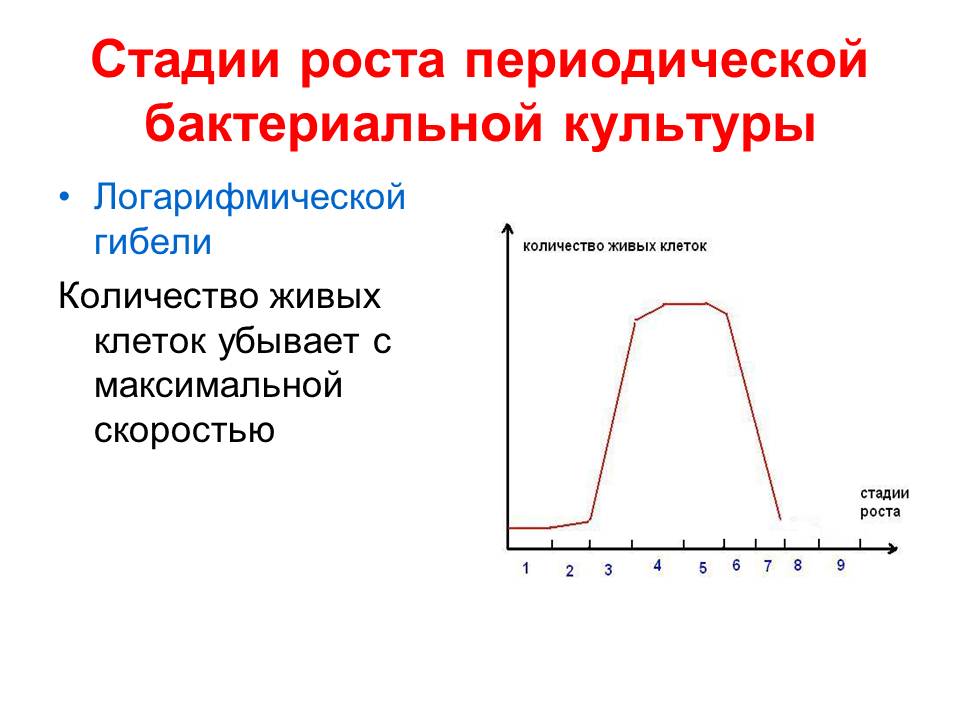 Стадии роста периодической бактериальной культуры

• Логарифмической гибели

Количество живых клеток убывает с максимальной скоростью

количество живых клеток

стадии роста

1 2 3 4 5 6 7 8 9